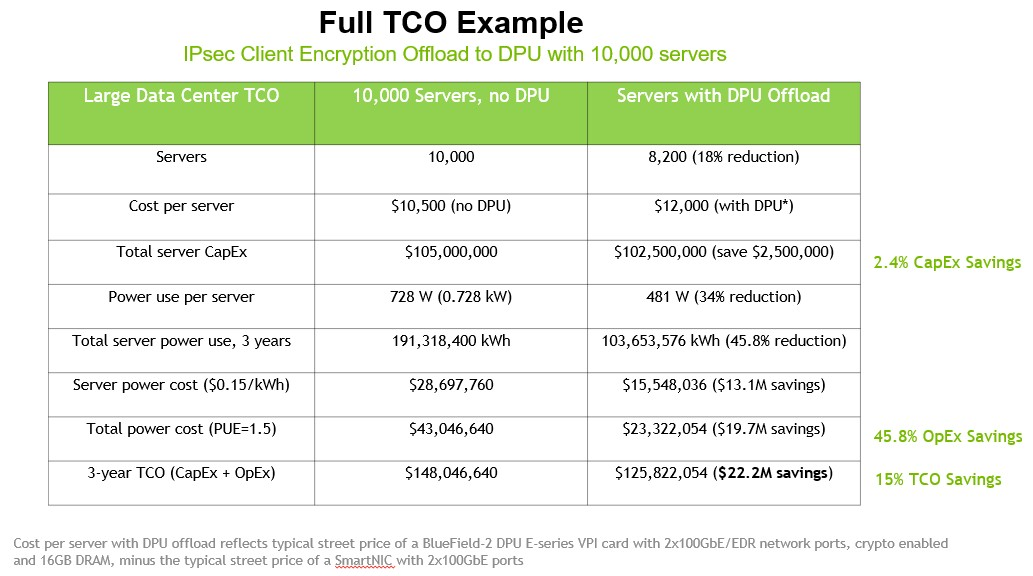 Full TCO Example
IPsec Client Encryption Offload to DPU with 10,000 servers

| Large Data Center TCO | 10,000 Servers, no DPU | Servers with DPU Offload |
|---|---|---|
| Servers | 10,000 | 8,200 (18% reduction) |
| Cost per server | \$10,500 (no DPU) | \$12,000 (with DPU*) |
| Total server CapEx | \$105,000,000 | \$102,500,000 (save \$2,500,000) |
| Power use per server | 728 W (0.728 kW) | 481 W (34% reduction) |
| Total server power use, 3 years | 191,318,400 kWh | 103,653,576 kWh (45.8% reduction) |
| Server power cost (\$0.15/kWh) | \$28,697,760 | \$15,548,036 (\$13.1M savings) |
| Total power cost (PUE=1.5) | \$43,046,640 | \$23,322,054 (\$19.7M savings) |
| 3-year TCO (CapEx + OpEx) | \$148,046,640 | \$125,822,054 (**\$22.2M savings**) |

2.4% CapEx Savings

45.8% OpEx Savings

15% TCO Savings

Cost per server with DPU offload reflects typical street price of a BlueField-2 DPU E-series VPI card with 2x100GbE/EDR network ports, crypto enabled and 16GB DRAM, minus the typical street price of a SmartNIC with 2x100GbE ports